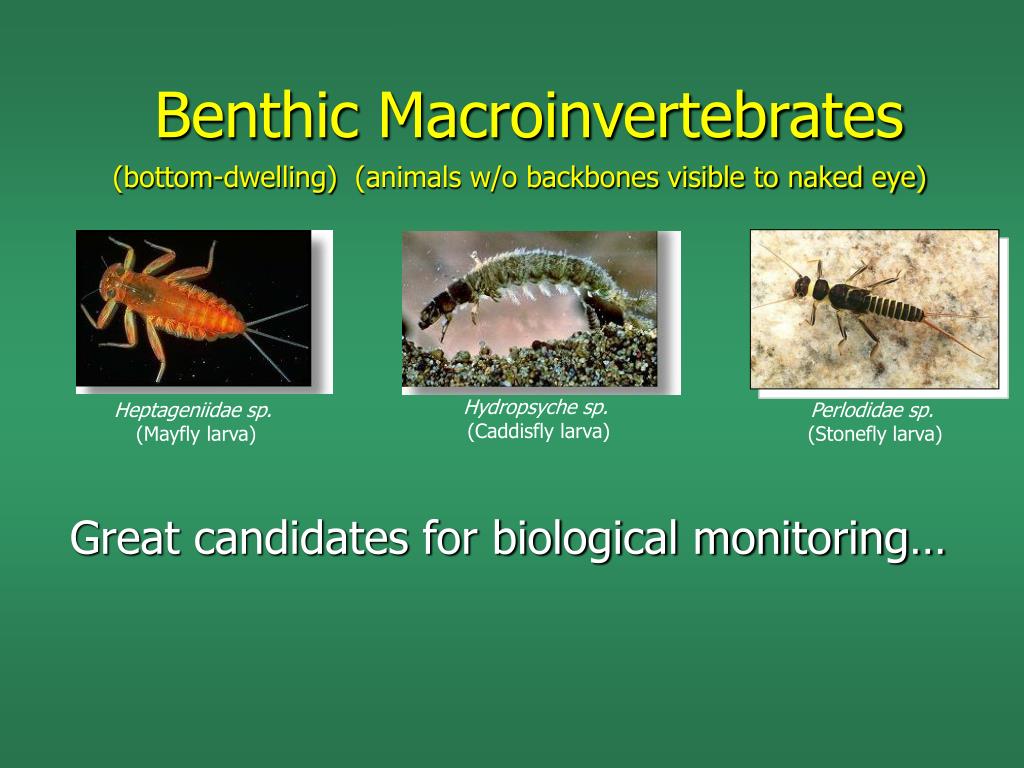 Benthic Macroinvertebrates
(bottom-dwelling) (animals w/o backbones visible to naked eye)

Heptageniidae sp.
(Mayfly larva)

Hydropsyche sp.
(Caddisfly larva)

Perlodidae sp.
(Stonefly larva)

Great candidates for biological monitoring…